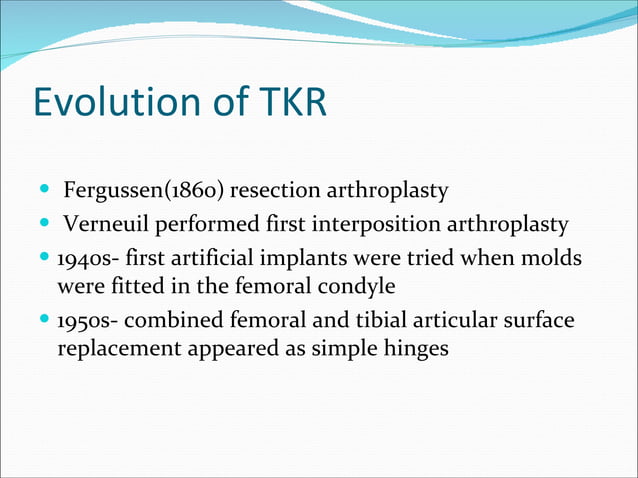 Evolution of TKR

- Fergussen(1860) resection arthroplasty
- Verneuil performed first interposition arthroplasty
- 1940s- first artificial implants were tried when molds were fitted in the femoral condyle
- 1950s- combined femoral and tibial articular surface replacement appeared as simple hinges